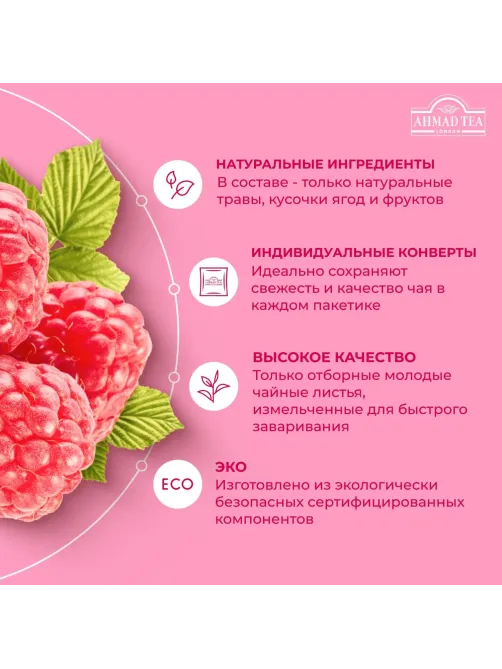 AHMAD TEA
LONDON

НАТУРАЛЬНЫЕ ИНГРЕДИЕНТЫ
В составе - только натуральные травы, кусочки ягод и фруктов

ИНДИВИДУАЛЬНЫЕ КОНВЕРТЫ
Идеально сохраняют свежесть и качество чая в каждом пакетике

ВЫСОКОЕ КАЧЕСТВО
Только отборные молодые чайные листья, измельченные для быстрого заваривания

ECO

ЭКО
Изготовлено из экологически безопасных сертифицированных компонентов